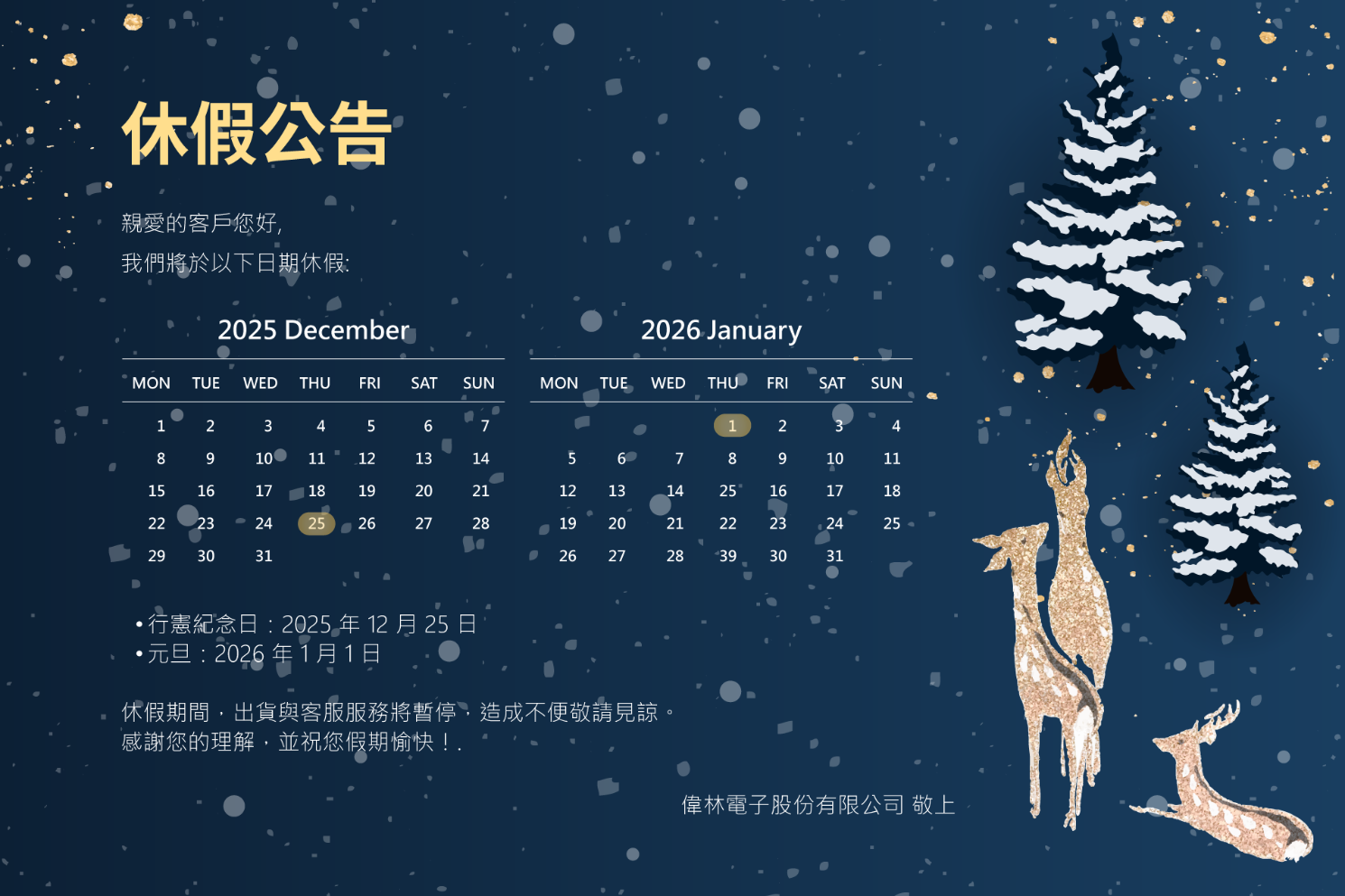 休假公告

親愛的客戶您好,
我們將於以下日期休假:

2025 December

| MON | TUE | WED | THU | FRI | SAT | SUN |
|---|---|---|---|---|---|---|
| 1 | 2 | 3 | 4 | 5 | 6 | 7 |
| 8 | 9 | 10 | 11 | 12 | 13 | 14 |
| 15 | 16 | 17 | 18 | 19 | 20 | 21 |
| 22 | 23 | 24 | 25 | 26 | 27 | 28 |
| 29 | 30 | 31 | | | | |

2026 January

| MON | TUE | WED | THU | FRI | SAT | SUN |
|---|---|---|---|---|---|---|
| | | | 1 | 2 | 3 | 4 |
| 5 | 6 | 7 | 8 | 9 | 10 | 11 |
| 12 | 13 | 14 | 25 | 16 | 17 | 18 |
| 19 | 20 | 21 | 22 | 23 | 24 | 25 |
| 26 | 27 | 28 | 39 | 30 | 31 | |

• 行憲紀念日：2025 年 12 月 25 日
• 元旦：2026 年 1 月 1 日

休假期間，出貨與客服服務將暫停，造成不便敬請見諒。
感謝您的理解，並祝您假期愉快！.

偉林電子股份有限公司 敬上